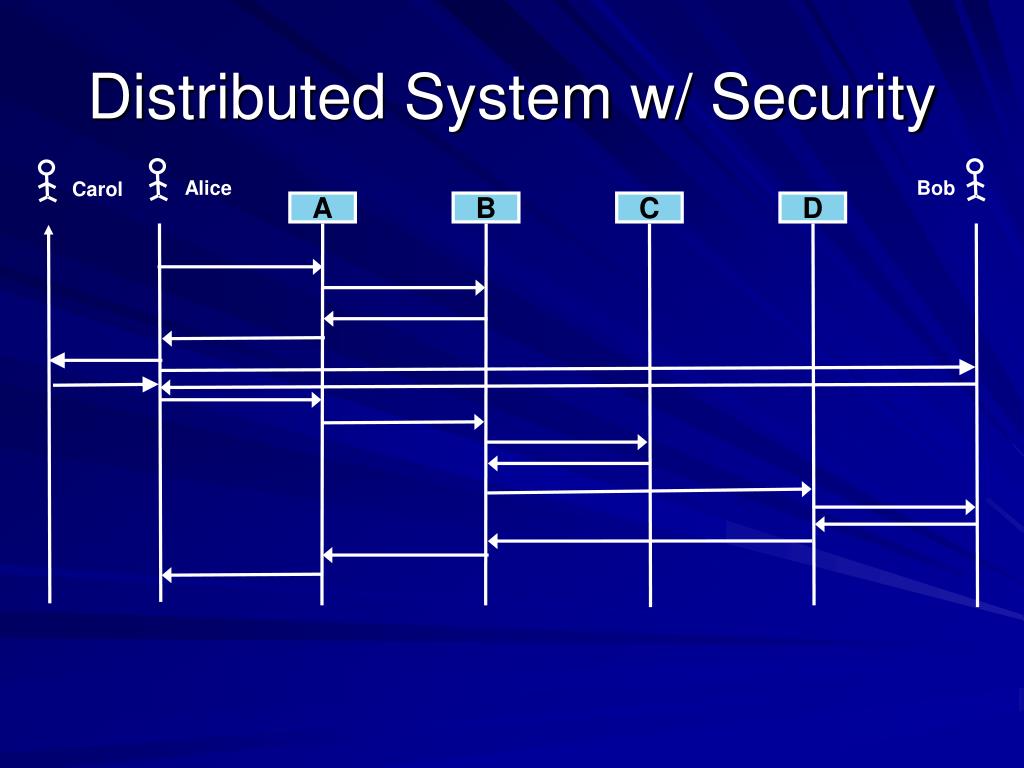 Distributed System w/ Security

Carol

Alice

A

B

C

D

Bob